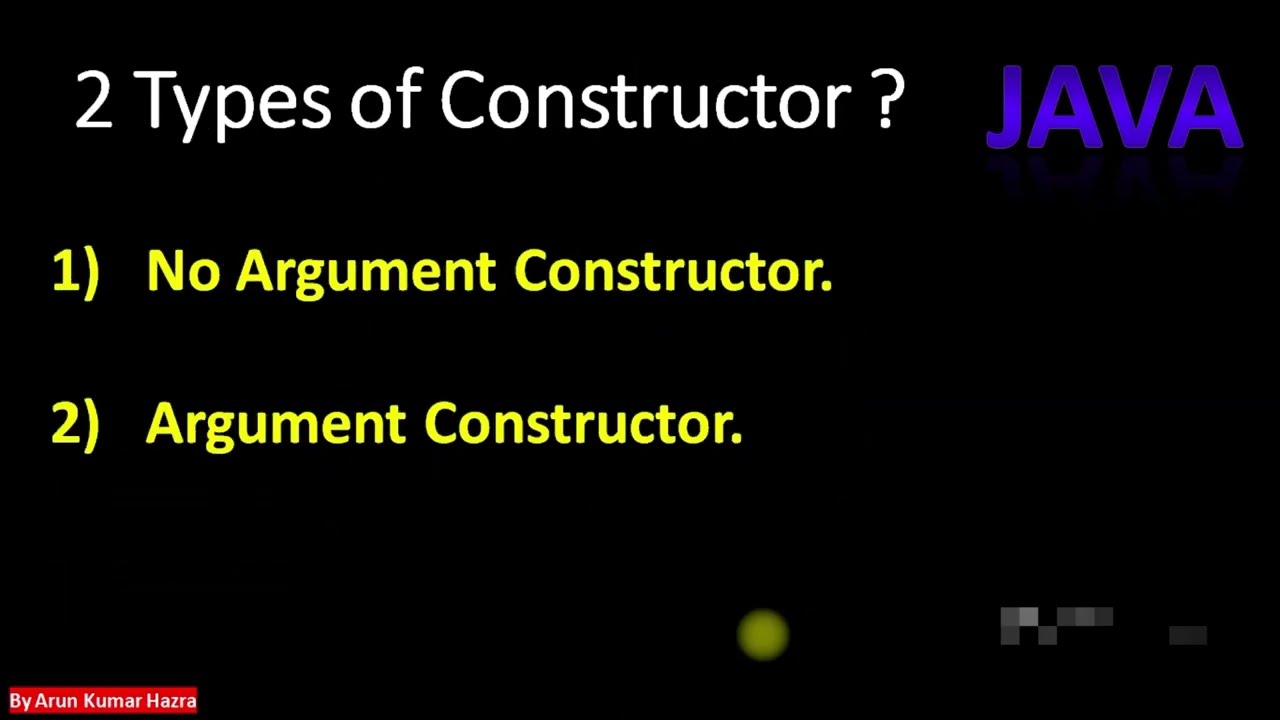 2 Types of Constructor ?

JAVA

1) No Argument Constructor.

2) Argument Constructor.

By Arun Kumar Hazra